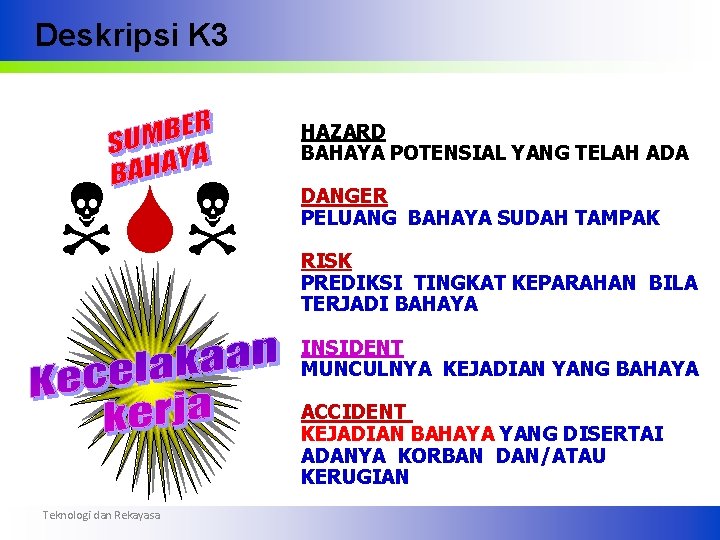 Deskripsi K3

SUMBER BAHAYA

Kecelakaan kerja

HAZARD
BAHAYA POTENSIAL YANG TELAH ADA

DANGER
PELUANG BAHAYA SUDAH TAMPAK

RISK
PREDIKSI TINGKAT KEPARAHAN BILA TERJADI BAHAYA

INSIDENT
MUNCULNYA KEJADIAN YANG BAHAYA

ACCIDENT
KEJADIAN BAHAYA YANG DISERTAI ADANYA KORBAN DAN/ATAU KERUGIAN

Teknologi dan Rekayasa